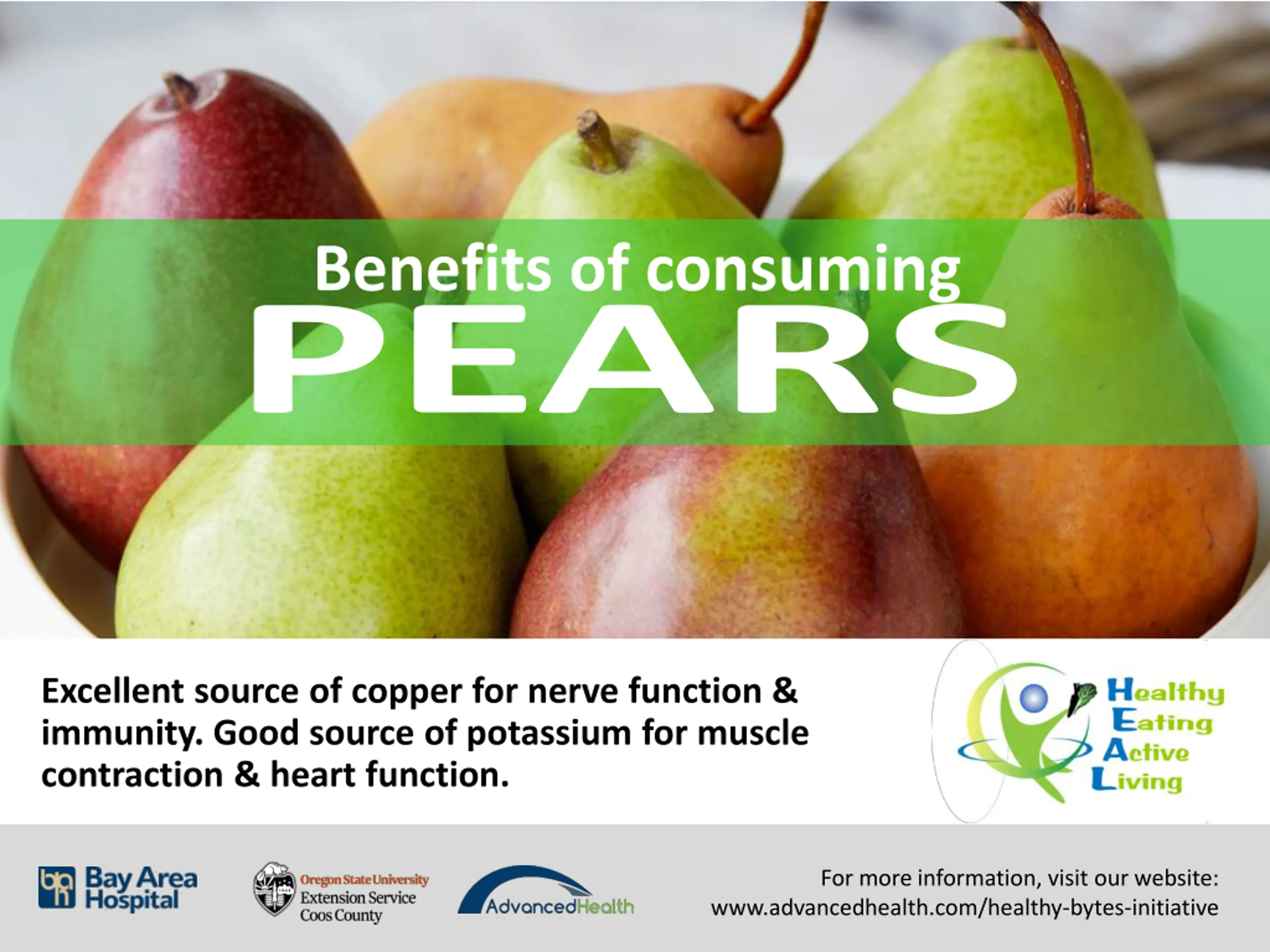 Benefits of consuming
PEARS

Excellent source of copper for nerve function & immunity. Good source of potassium for muscle contraction & heart function.

Healthy
Eating
Active
Living

bah Bay Area Hospital

Oregon State University
Extension Service
Coos County

AdvancedHealth

For more information, visit our website:
www.advancedhealth.com/healthy-bytes-initiative